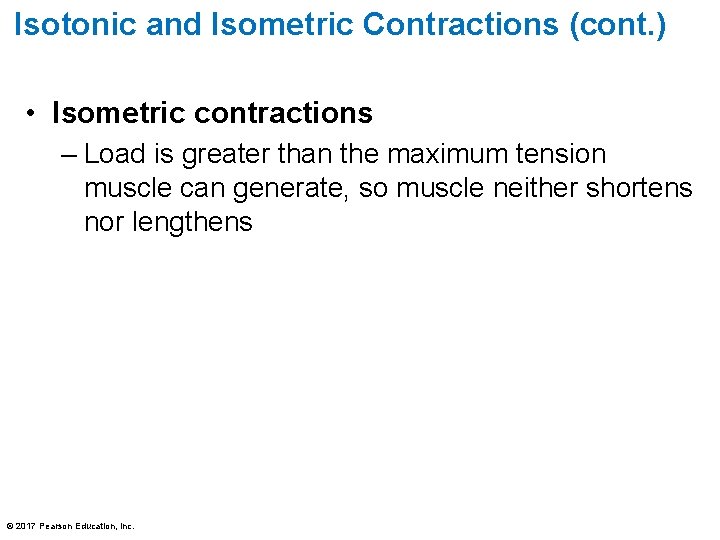 Isotonic and Isometric Contractions (cont.)

• Isometric contractions

– Load is greater than the maximum tension muscle can generate, so muscle neither shortens nor lengthens

© 2017 Pearson Education, Inc.